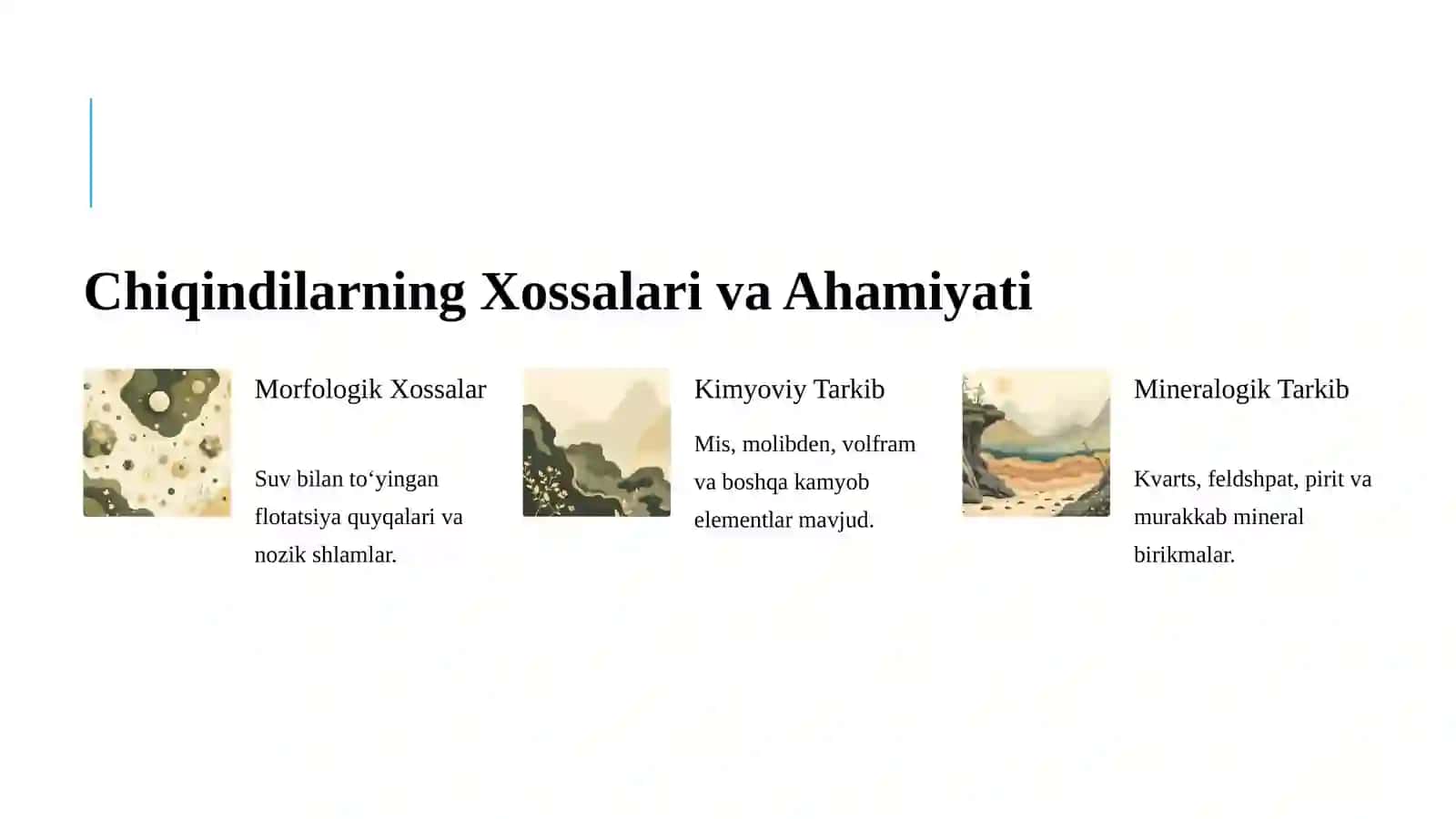 Chiqindilarning Xossalari va Ahamiyati

Morfologik Xossalar

Suv bilan to‘yingan flotatsiya quyqalari va nozik shlamlar.

Kimyoviy Tarkib

Mis, molibden, volfram va boshqa kamyob elementlar mavjud.

Mineralogik Tarkib

Kvarts, feldshpat, pirit va murakkab mineral birikmalar.